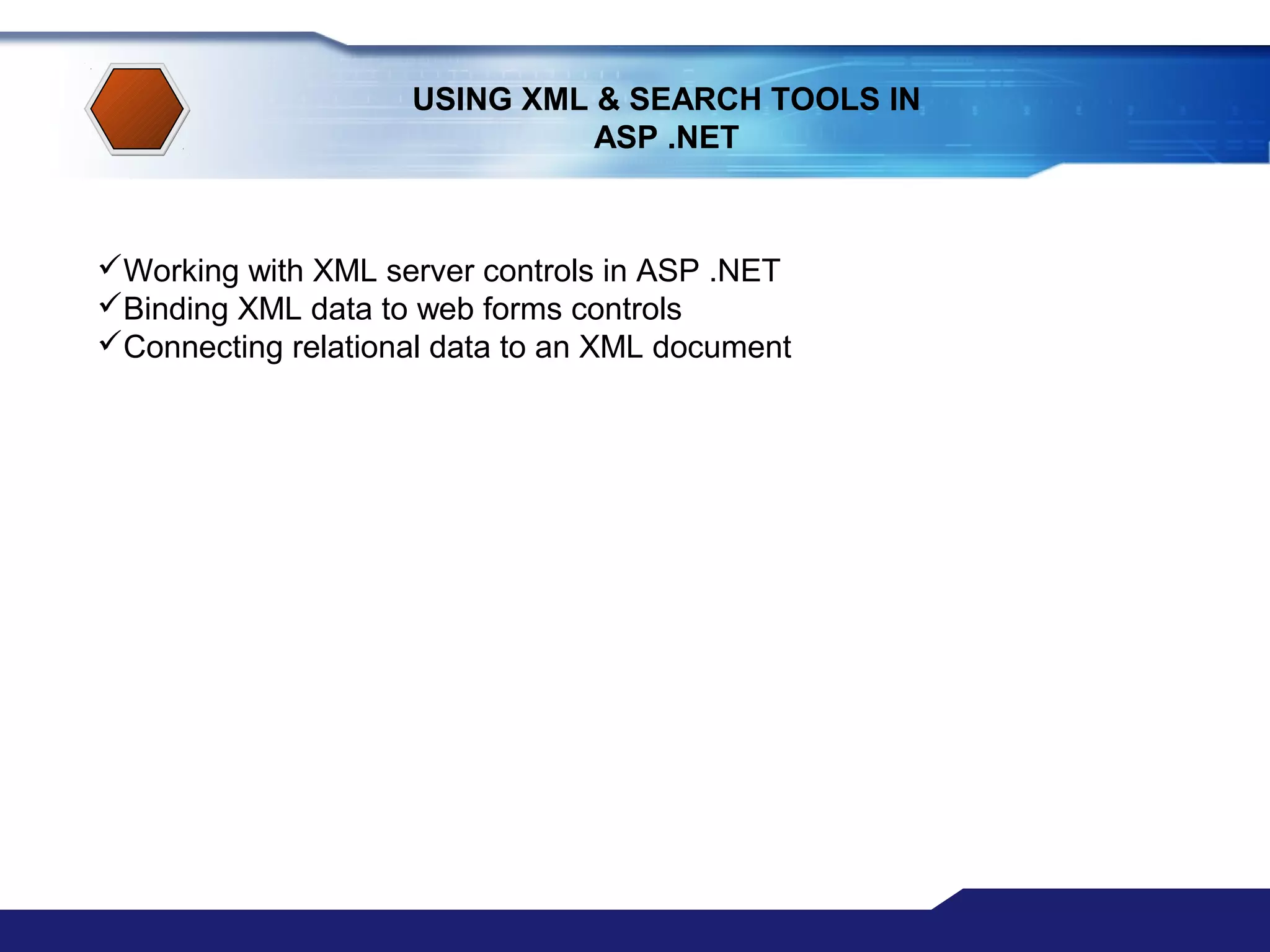 USING XML & SEARCH TOOLS IN ASP .NET

✓Working with XML server controls in ASP .NET
✓Binding XML data to web forms controls
✓Connecting relational data to an XML document